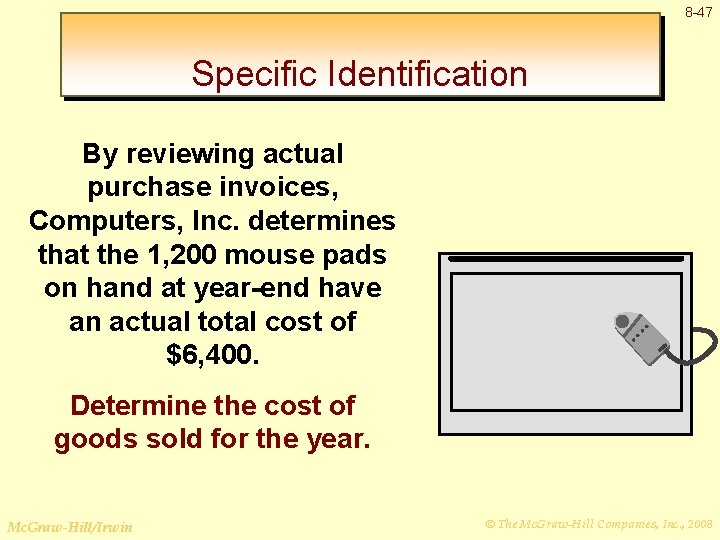 8-47

Specific Identification

By reviewing actual purchase invoices, Computers, Inc. determines that the 1,200 mouse pads on hand at year-end have an actual total cost of $6,400.

Determine the cost of goods sold for the year.

McGraw-Hill/Irwin

© The McGraw-Hill Companies, Inc., 2008